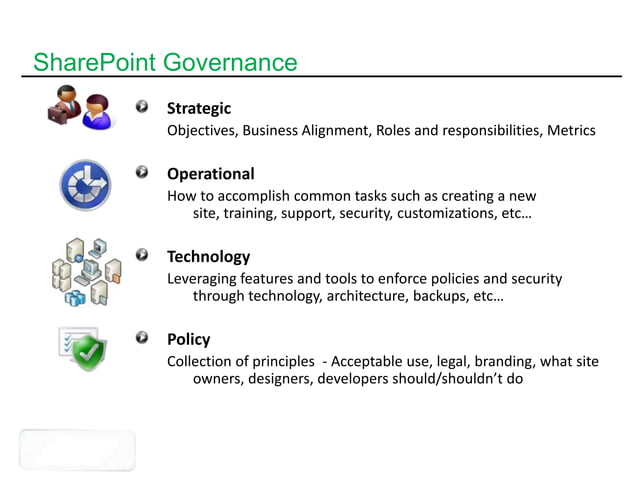 SharePoint Governance

Strategic
Objectives, Business Alignment, Roles and responsibilities, Metrics

Operational
How to accomplish common tasks such as creating a new site, training, support, security, customizations, etc…

Technology
Leveraging features and tools to enforce policies and security through technology, architecture, backups, etc…

Policy
Collection of principles - Acceptable use, legal, branding, what site owners, designers, developers should/shouldn't do